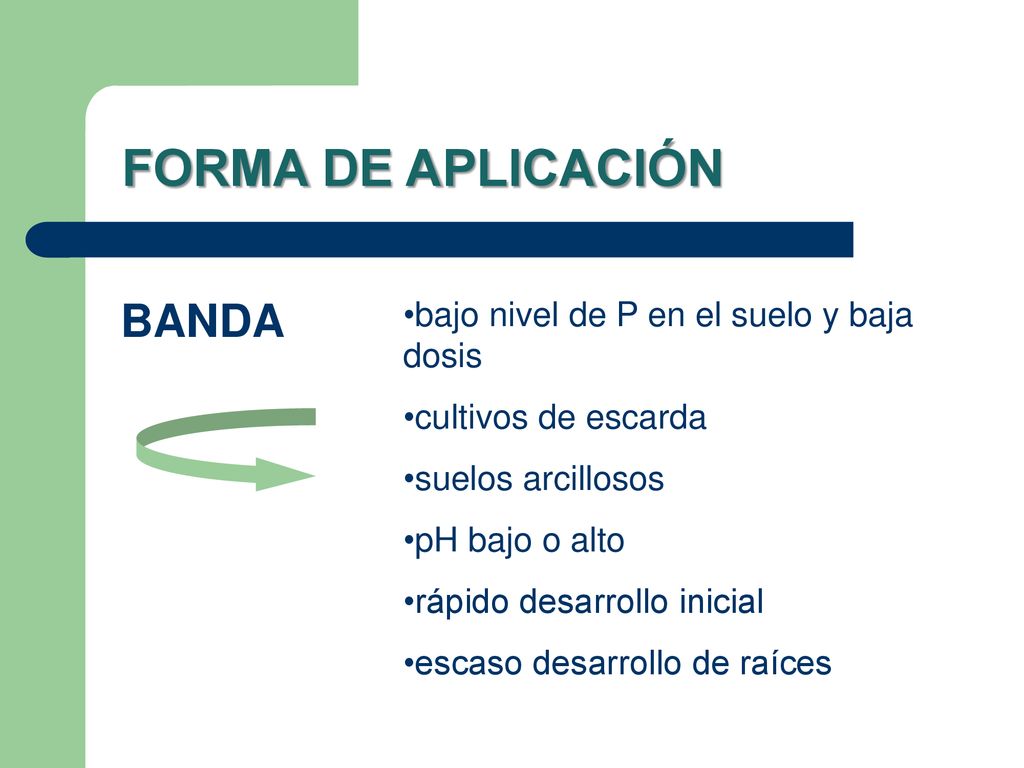 FORMA DE APLICACIÓN

BANDA

•bajo nivel de P en el suelo y baja dosis

•cultivos de escarda

•suelos arcillosos

•pH bajo o alto

•rápido desarrollo inicial

•escaso desarrollo de raíces